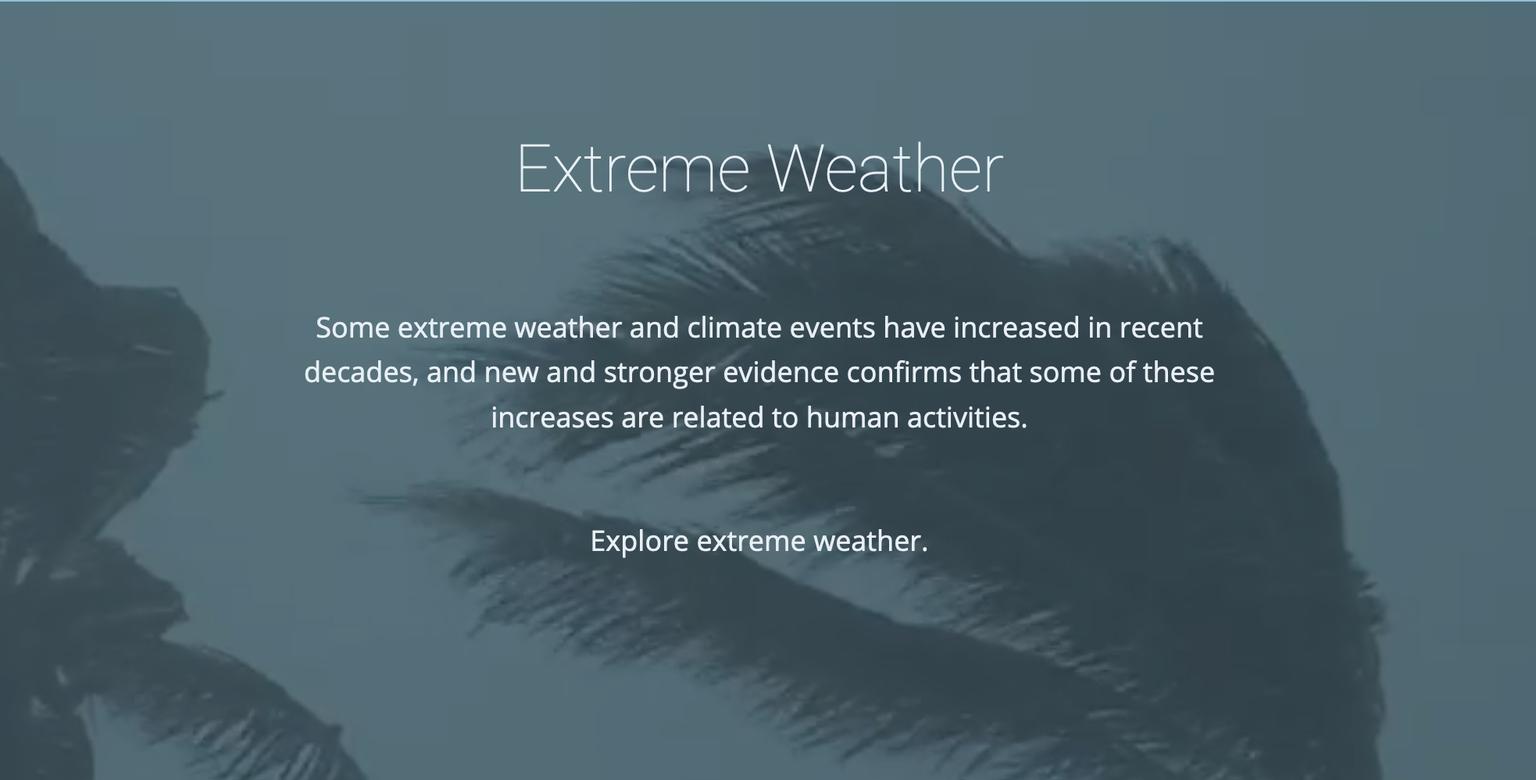 Extreme Weather

Some extreme weather and climate events have increased in recent decades, and new and stronger evidence confirms that some of these increases are related to human activities.

Explore extreme weather.